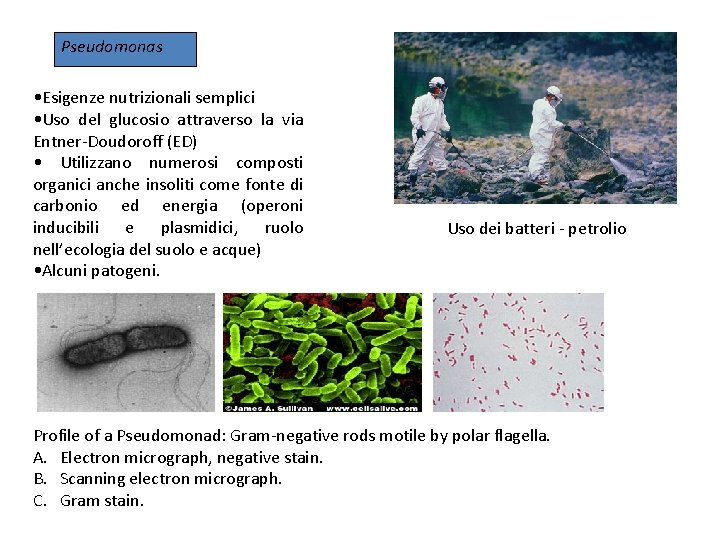 Pseudomonas

•Esigenze nutrizionali semplici
•Uso del glucosio attraverso la via Entner-Doudoroff (ED)
• Utilizzano numerosi composti organici anche insoliti come fonte di carbonio ed energia (operoni inducibili e plasmidici, ruolo nell'ecologia del suolo e acque)
•Alcuni patogeni.

Uso dei batteri - petrolio

©James A. Sullivan www.cellsalive.com

Profile of a Pseudomonad: Gram-negative rods motile by polar flagella.
A. Electron micrograph, negative stain.
B. Scanning electron micrograph.
C. Gram stain.